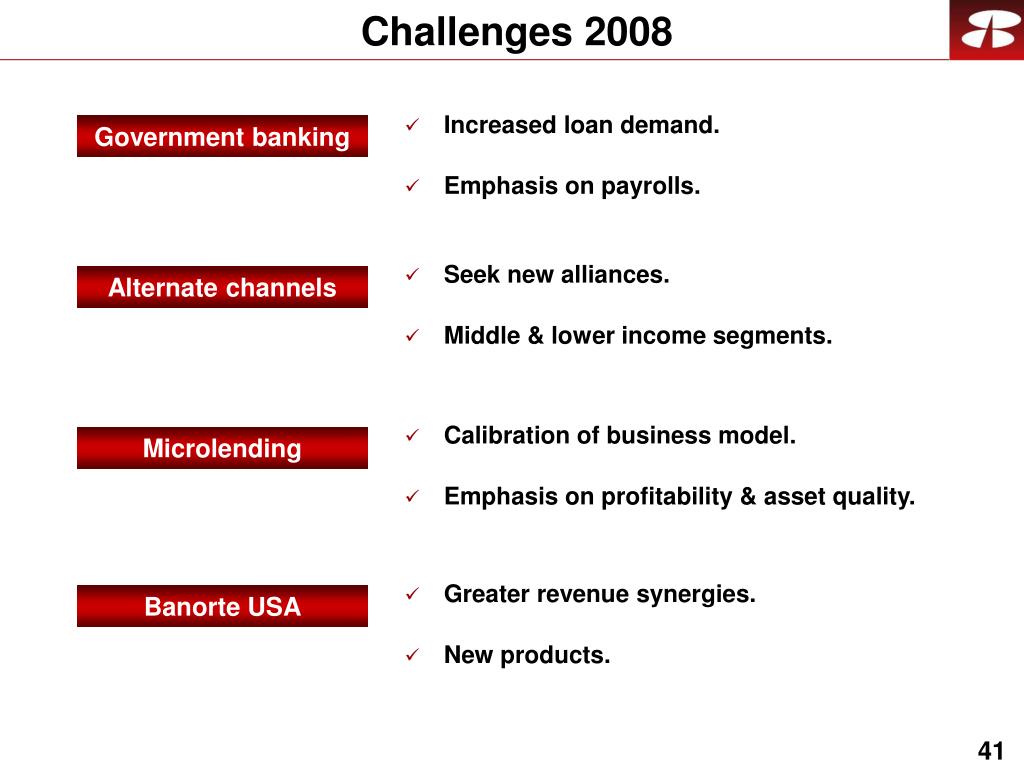 Challenges 2008

Government banking

✓ Increased loan demand.

✓ Emphasis on payrolls.

Alternate channels

✓ Seek new alliances.

✓ Middle & lower income segments.

Microlending

✓ Calibration of business model.

✓ Emphasis on profitability & asset quality.

Banorte USA

✓ Greater revenue synergies.

✓ New products.

41